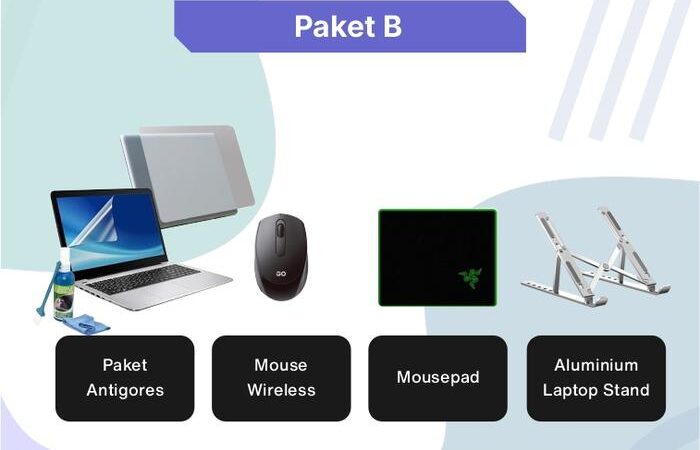 Paket B

GO

Paket Antigores

Mouse Wireless

Mousepad

Aluminium Laptop Stand